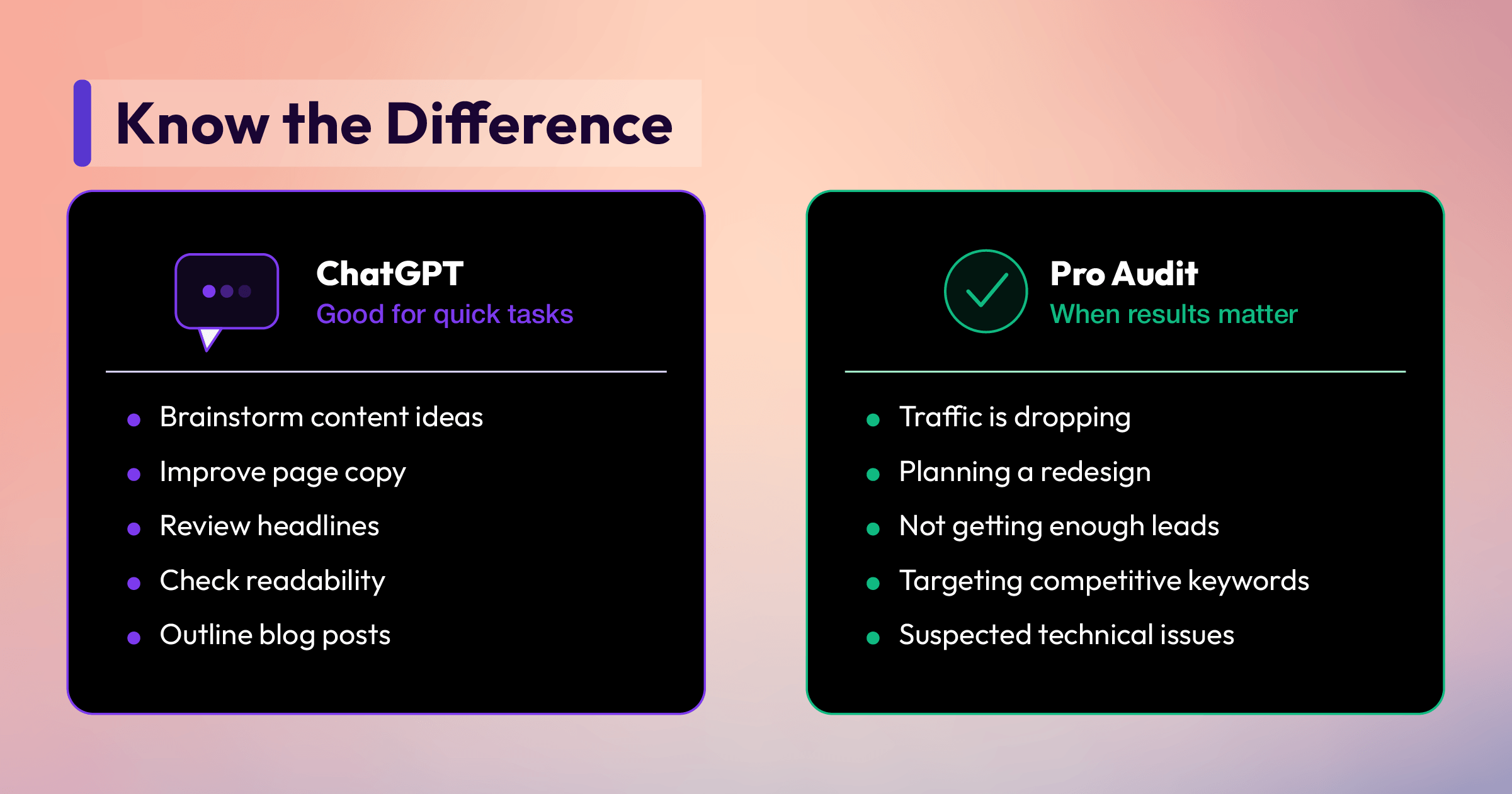 Know the Difference

ChatGPT
Good for quick tasks

- Brainstorm content ideas
- Improve page copy
- Review headlines
- Check readability
- Outline blog posts

Pro Audit
When results matter

- Traffic is dropping
- Planning a redesign
- Not getting enough leads
- Targeting competitive keywords
- Suspected technical issues